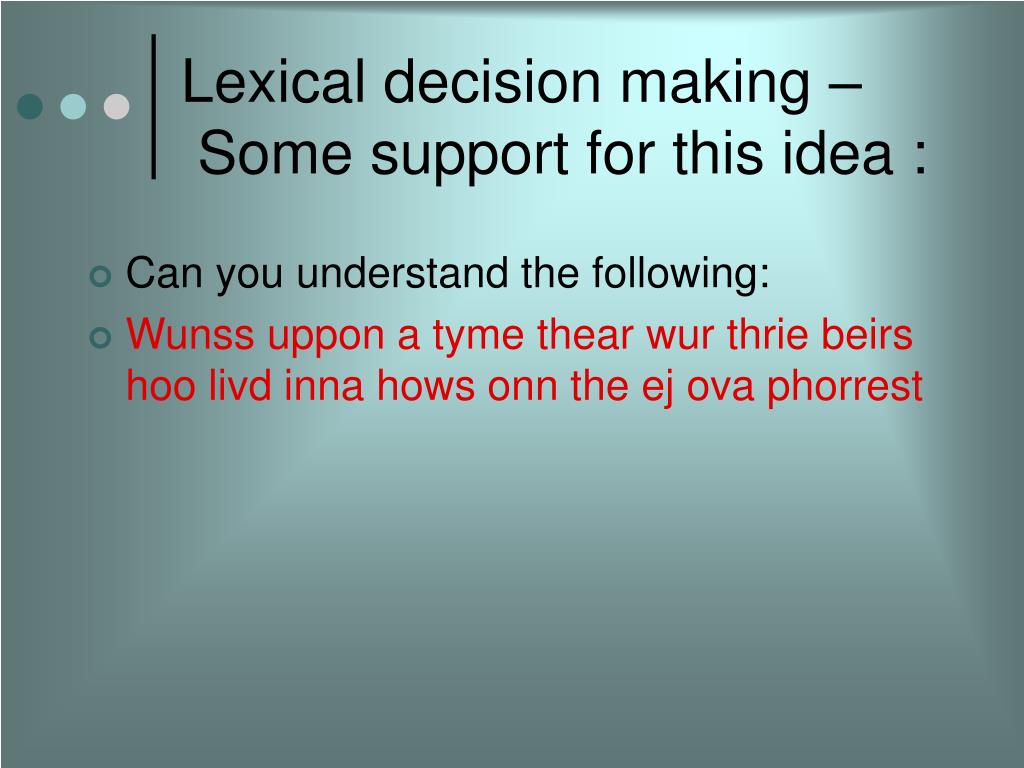 Lexical decision making –
Some support for this idea :

Can you understand the following:
Wunss uppon a tyme thear wur thrie beirs hoo livd inna hows onn the ej ova phorrest